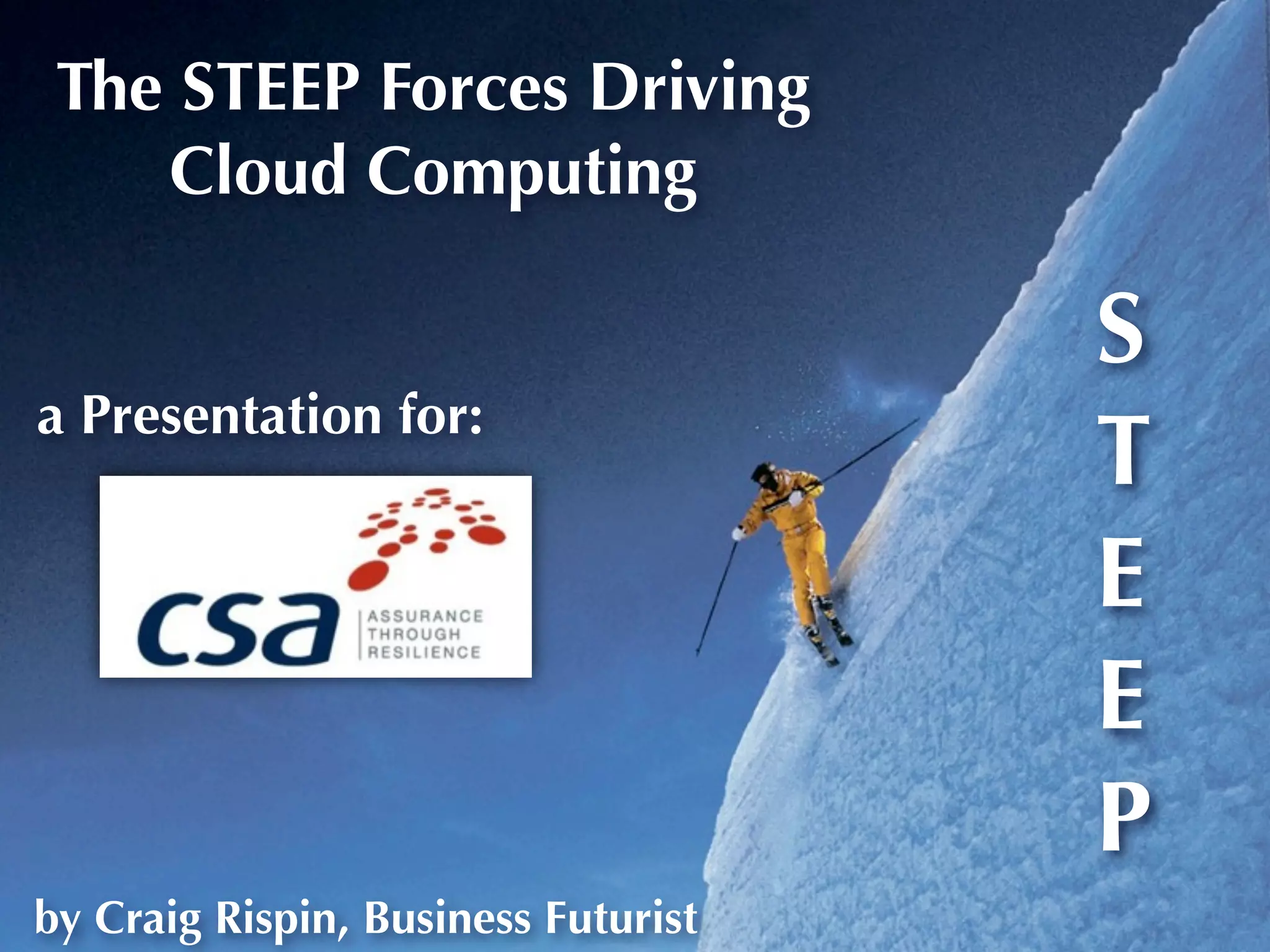 The STEEP Forces Driving Cloud Computing

a Presentation for:

csa
ASSURANCE THROUGH RESILIENCE

S
T
E
E
P

by Craig Rispin, Business Futurist